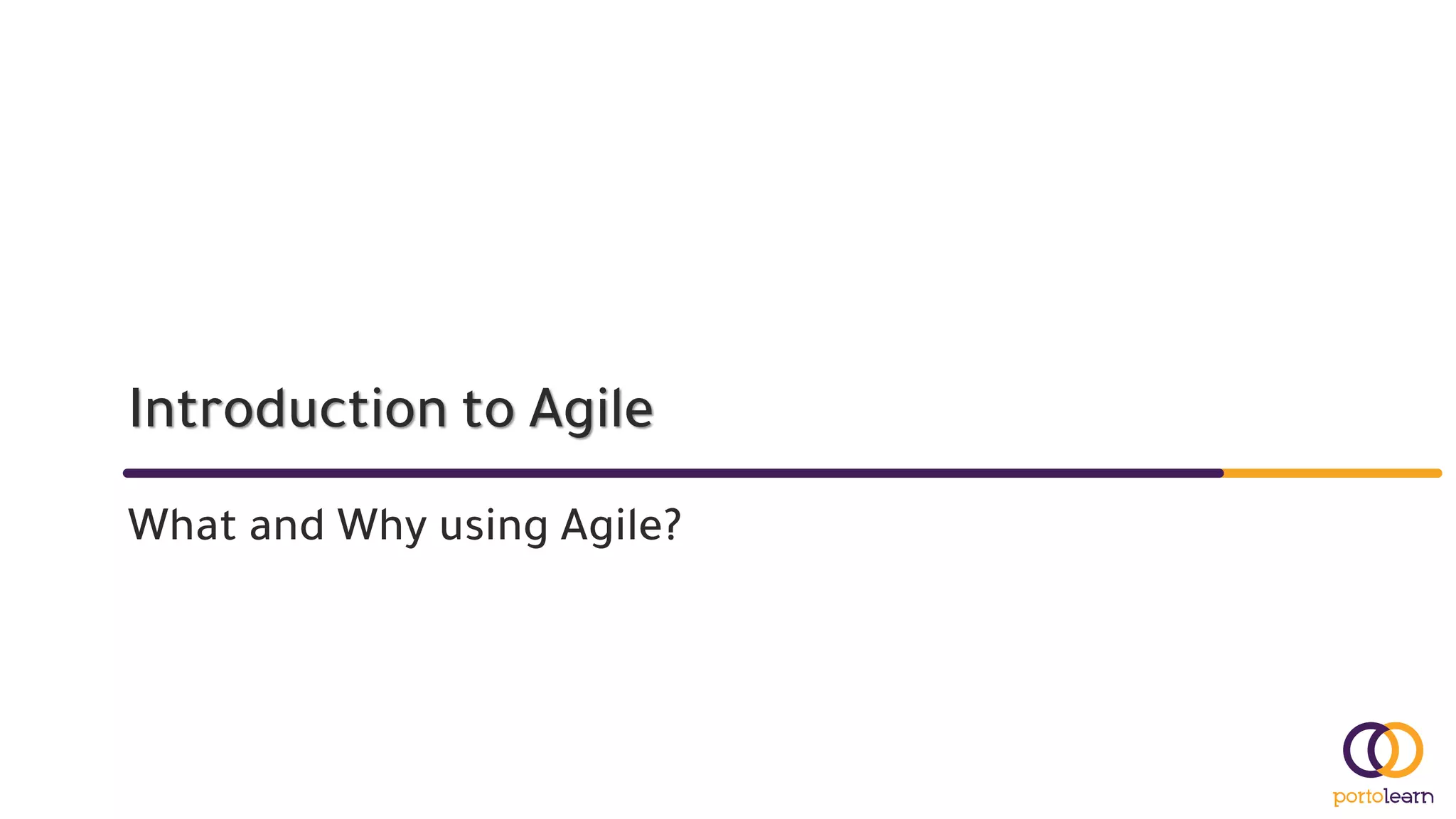 Introduction to Agile

What and Why using Agile?

portolearn